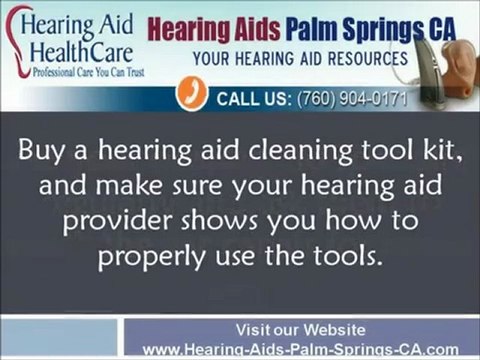 Hearing Aid HealthCare
Professional Care You Can Trust

Hearing Aids Palm Springs CA
YOUR HEARING AID RESOURCES

CALL US: (760) 904-0171

Buy a hearing aid cleaning tool kit, and make sure your hearing aid provider shows you how to properly use the tools.

Visit our Website
www.Hearing-Aids-Palm-Springs-CA.com